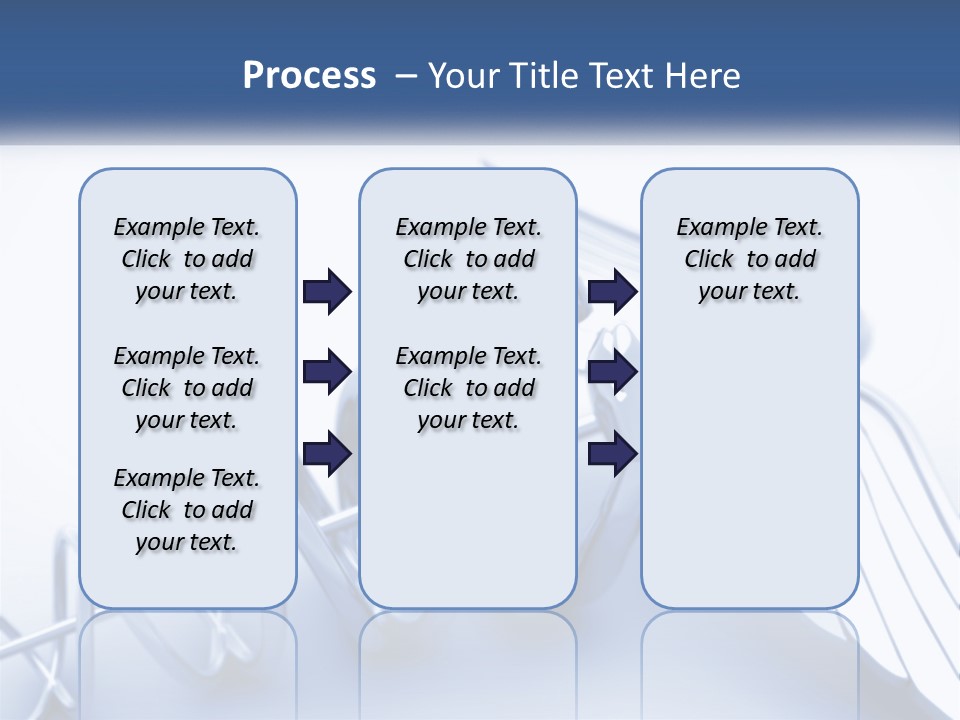 Process – Your Title Text Here

Example Text. Click to add your text.

Example Text. Click to add your text.

Example Text. Click to add your text.

Example Text. Click to add your text.

Example Text. Click to add your text.

Example Text. Click to add your text.